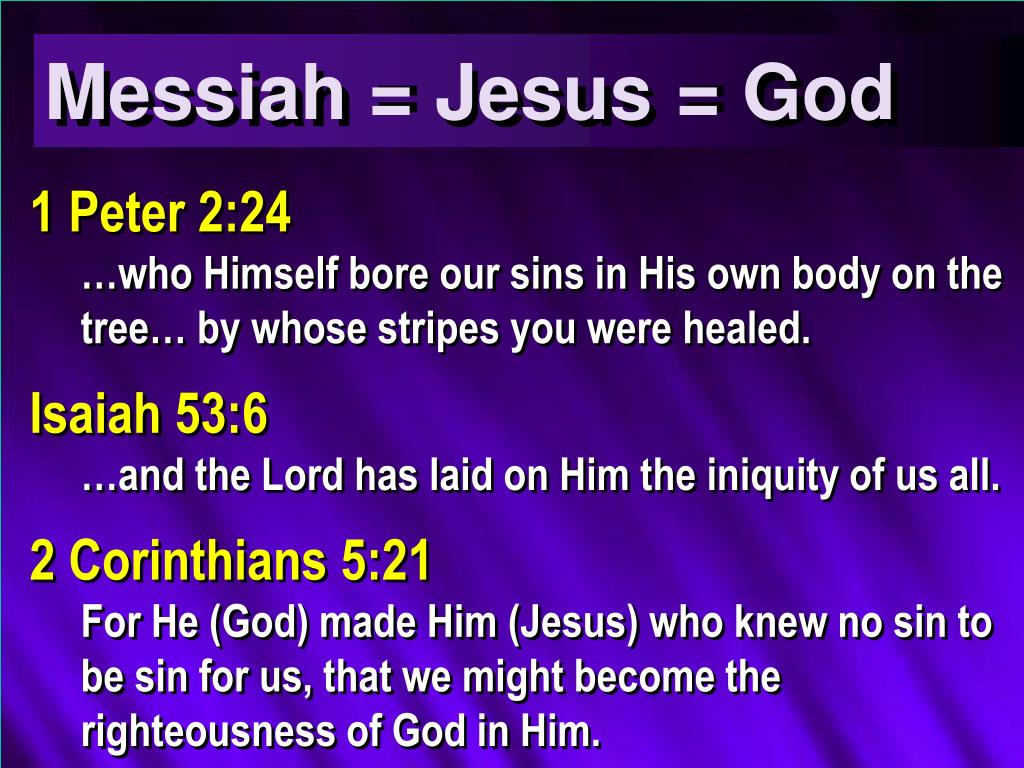 Messiah = Jesus = God

1 Peter 2:24

…who Himself bore our sins in His own body on the tree… by whose stripes you were healed.

Isaiah 53:6

…and the Lord has laid on Him the iniquity of us all.

2 Corinthians 5:21

For He (God) made Him (Jesus) who knew no sin to be sin for us, that we might become the righteousness of God in Him.